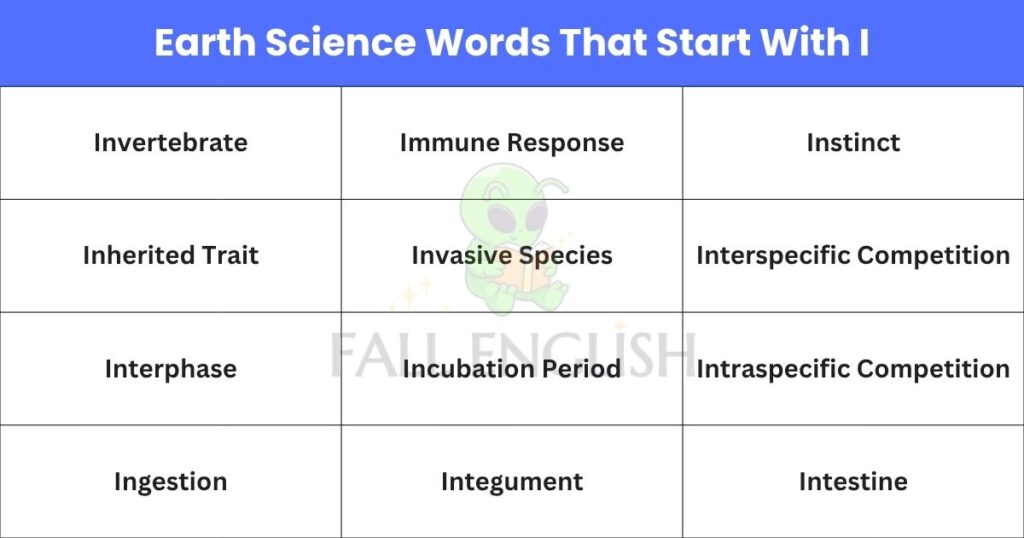 Earth Science Words That Start With I

| Invertebrate | Immune Response | Instinct |
|---|---|---|
| Inherited Trait | Invasive Species | Interspecific Competition |
| Interphase | Incubation Period | Intraspecific Competition |
| Ingestion | Integument | Intestine |

FALL ENGLISH